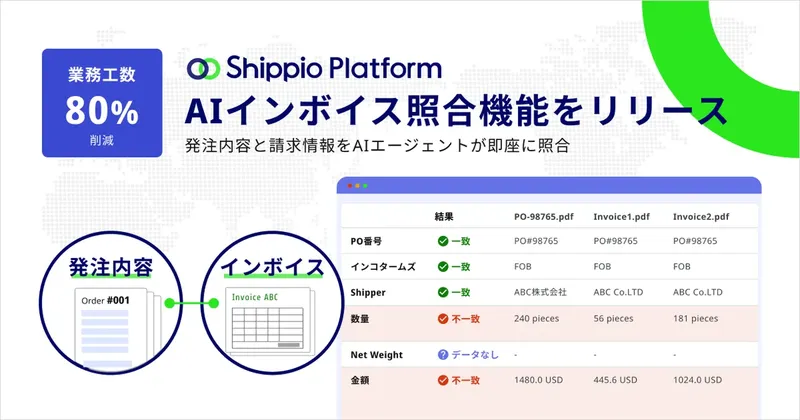 業務工数
80%
削減

Shippio Platform
AIインボイス照合機能をリリース
発注内容と請求情報をAIエージェントが即座に照合

発注内容
Order #001

インボイス
Invoice ABC

| | 結果 | PO-98765.pdf | Invoice1.pdf | Invoice2.pdf |
|---|---|---|---|---|
| PO番号 | 一致 | PO#98765 | PO#98765 | PO#98765 |
| インコタームズ | 一致 | FOB | FOB | FOB |
| Shipper | 一致 | ABC株式会社 | ABC Co.LTD | ABC Co.LTD |
| 数量 | 不一致 | 240 pieces | 56 pieces | 181 pieces |
| Net Weight | データなし | - | - | - |
| 金額 | 不一致 | 1480.0 USD | 445.6 USD | 1024.0 USD |